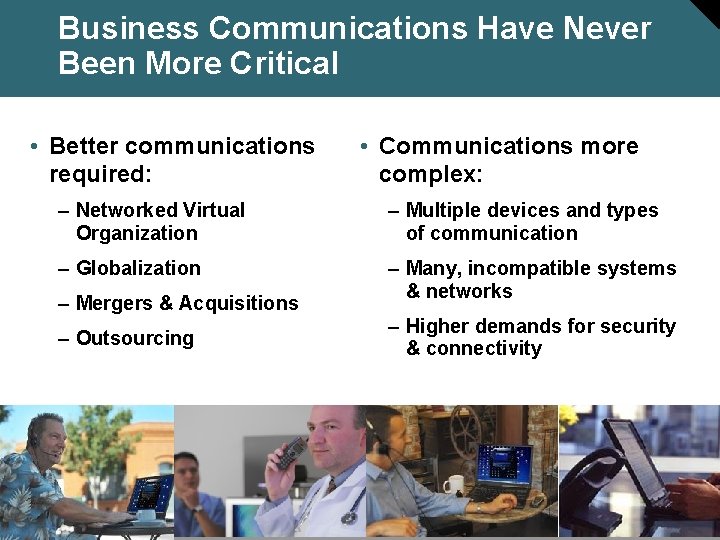 Business Communications Have Never Been More Critical

• Better communications required:

– Networked Virtual Organization

– Globalization

– Mergers & Acquisitions

– Outsourcing

• Communications more complex:

– Multiple devices and types of communication

– Many, incompatible systems & networks

– Higher demands for security & connectivity